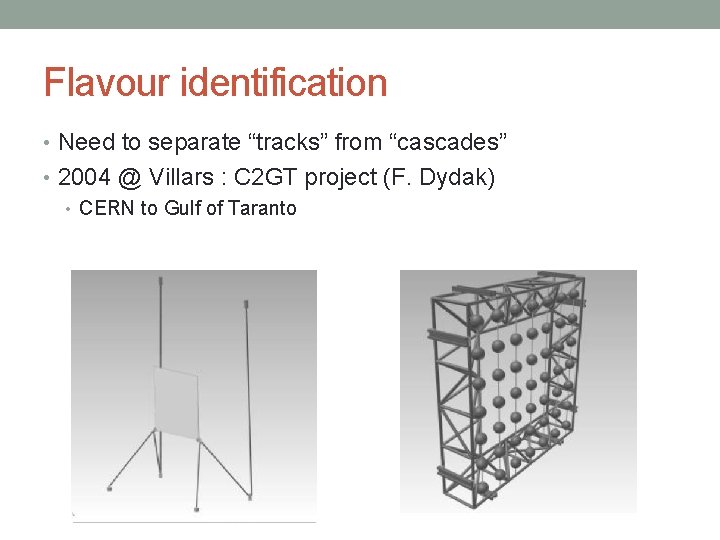 Flavour identification

• Need to separate “tracks” from “cascades”
• 2004 @ Villars : C2GT project (F. Dydak)
  • CERN to Gulf of Taranto